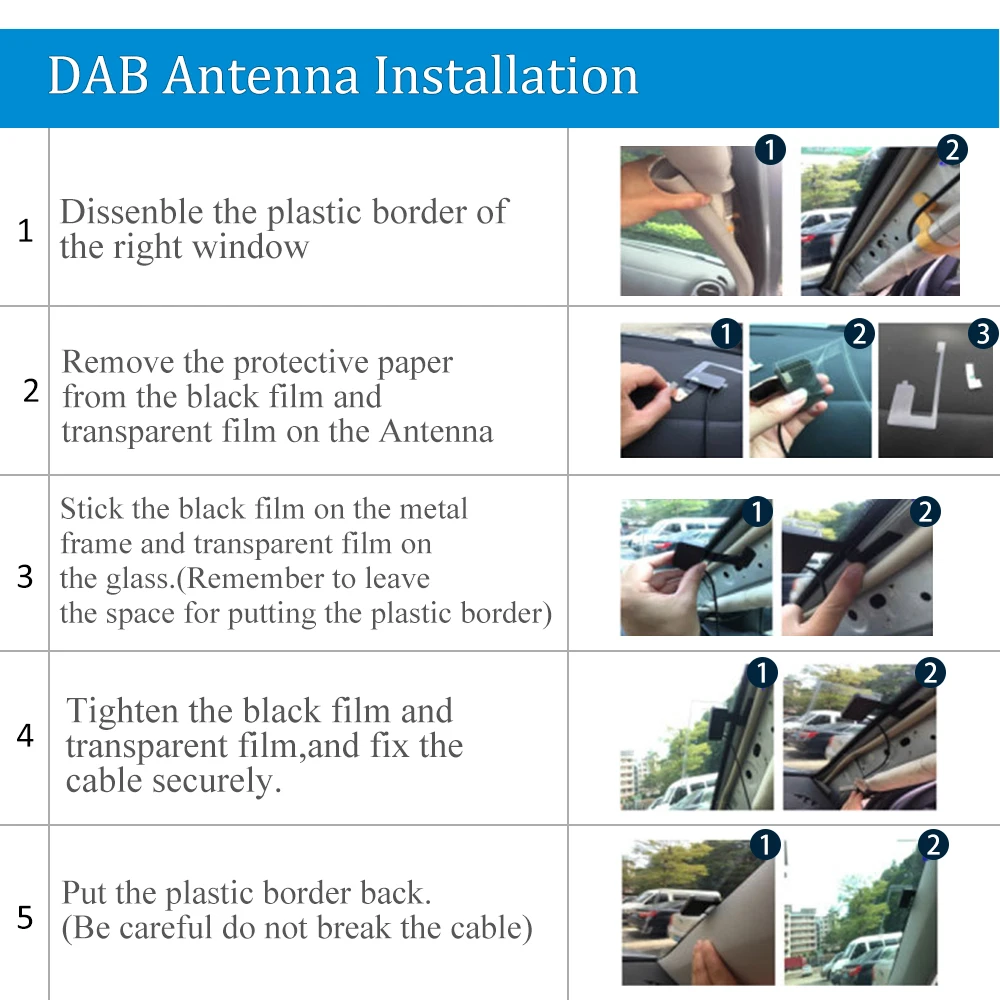 DAB Antenna Installation

| | | |
|---|---|---|
| 1 | Dissenble the plastic border of the right window | 1 2 |
| 2 | Remove the protective paper from the black film and transparent film on the Antenna | 1 2 3 |
| 3 | Stick the black film on the metal frame and transparent film on the glass.(Remember to leave the space for putting the plastic border) | 1 2 |
| 4 | Tighten the black film and transparent film,and fix the cable securely. | 1 2 |
| 5 | Put the plastic border back. (Be careful do not break the cable) | 1 2 |